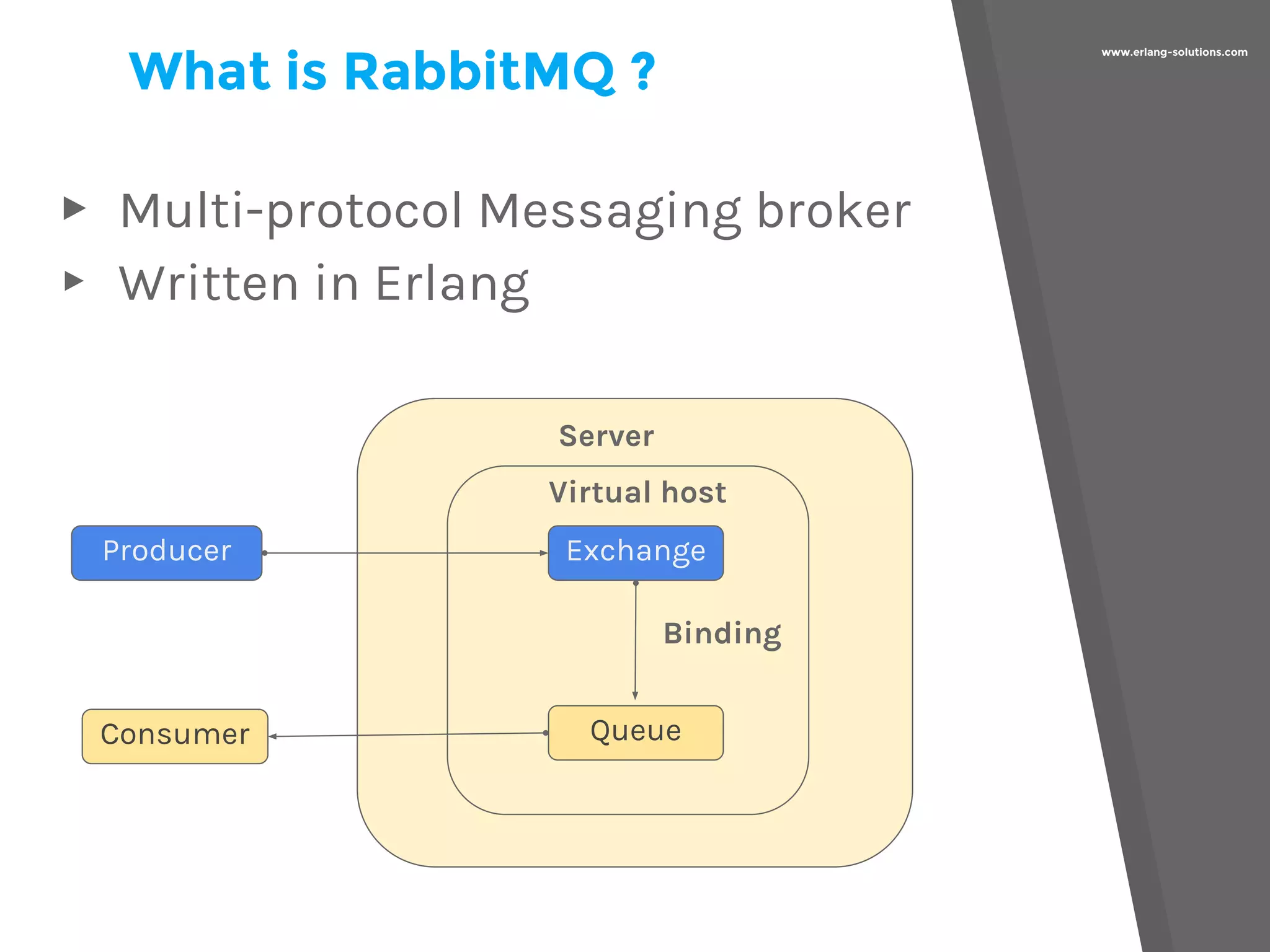 What is RabbitMQ ?

www.erlang-solutions.com

▶ Multi-protocol Messaging broker
▶ Written in Erlang

Server

Virtual host

Producer

Exchange

Binding

Consumer

Queue